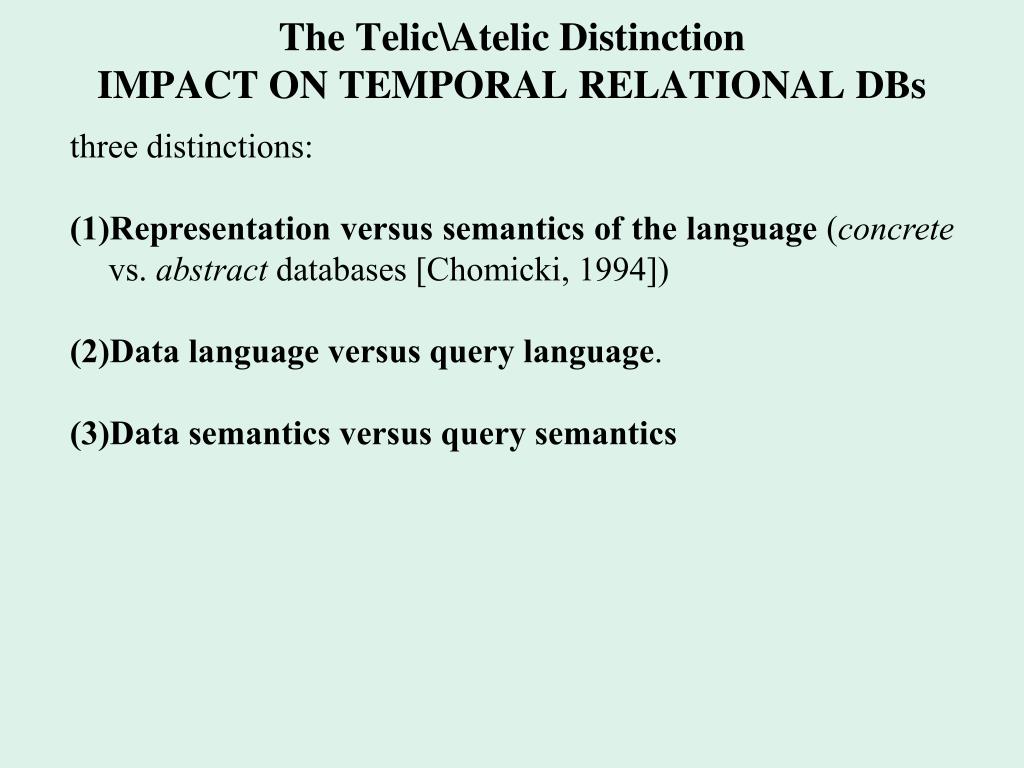 The Telic\Atelic Distinction
IMPACT ON TEMPORAL RELATIONAL DBs

three distinctions:

(1)Representation versus semantics of the language (concrete vs. abstract databases [Chomicki, 1994])

(2)Data language versus query language.

(3)Data semantics versus query semantics